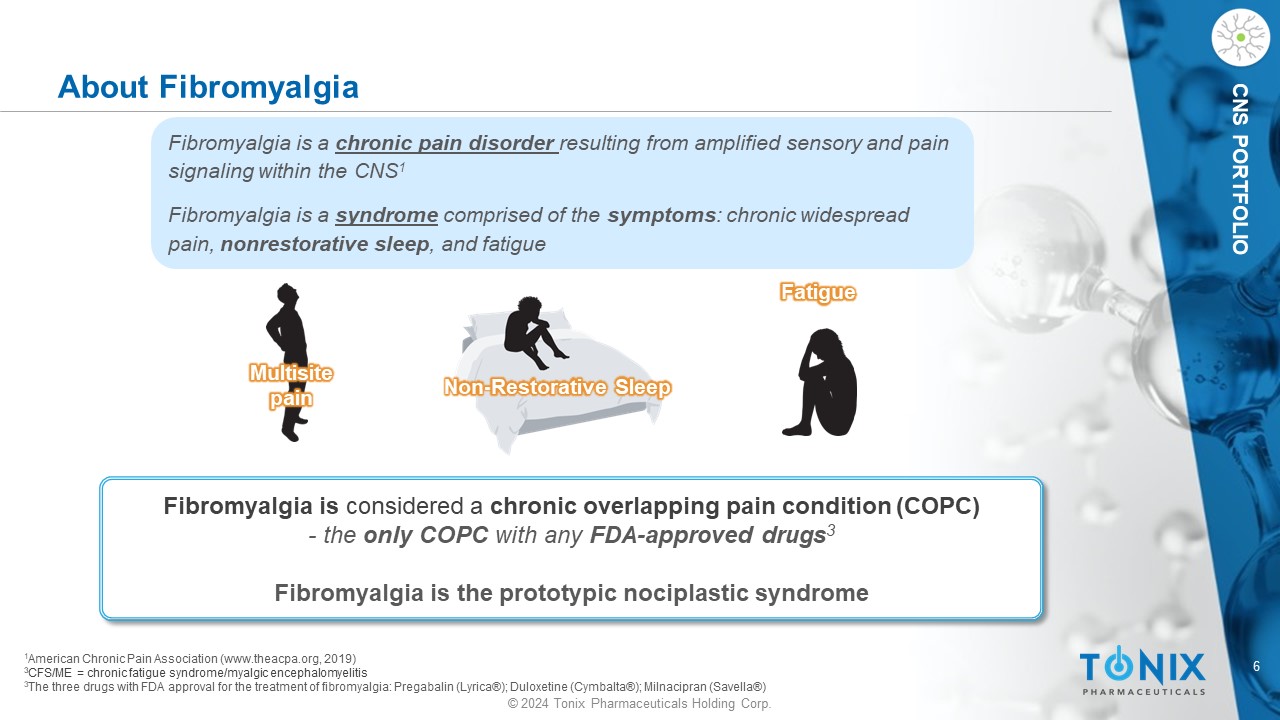 About Fibromyalgia

CNS PORTFOLIO

Fibromyalgia is a chronic pain disorder resulting from amplified sensory and pain signaling within the CNS$^1$

Fibromyalgia is a syndrome comprised of the symptoms: chronic widespread pain, nonrestorative sleep, and fatigue

Multisite pain

Non-Restorative Sleep

Fatigue

Fibromyalgia is considered a chronic overlapping pain condition (COPC) - the only COPC with any FDA-approved drugs$^3$

Fibromyalgia is the prototypic nociplastic syndrome

$^1$American Chronic Pain Association (www.theacpa.org, 2019)
$^3$CFS/ME = chronic fatigue syndrome/myalgic encephalomyelitis
$^3$The three drugs with FDA approval for the treatment of fibromyalgia: Pregabalin (Lyrica®); Duloxetine (Cymbalta®); Milnacipran (Savella®)

© 2024 Tonix Pharmaceuticals Holding Corp.

TONIX PHARMACEUTICALS

6